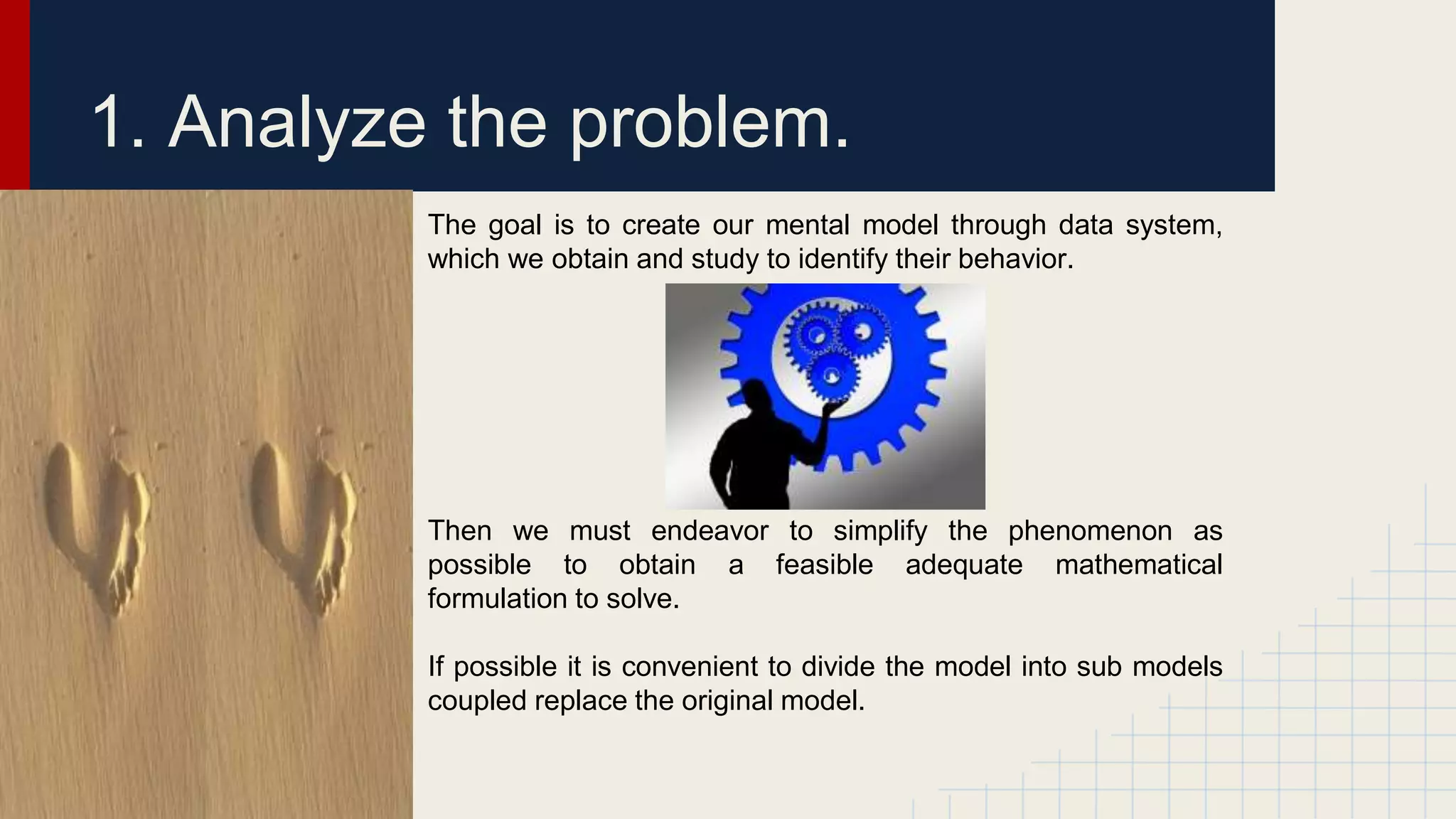 1. Analyze the problem.

The goal is to create our mental model through data system, which we obtain and study to identify their behavior.

Then we must endeavor to simplify the phenomenon as possible to obtain a feasible adequate mathematical formulation to solve.

If possible it is convenient to divide the model into sub models coupled replace the original model.